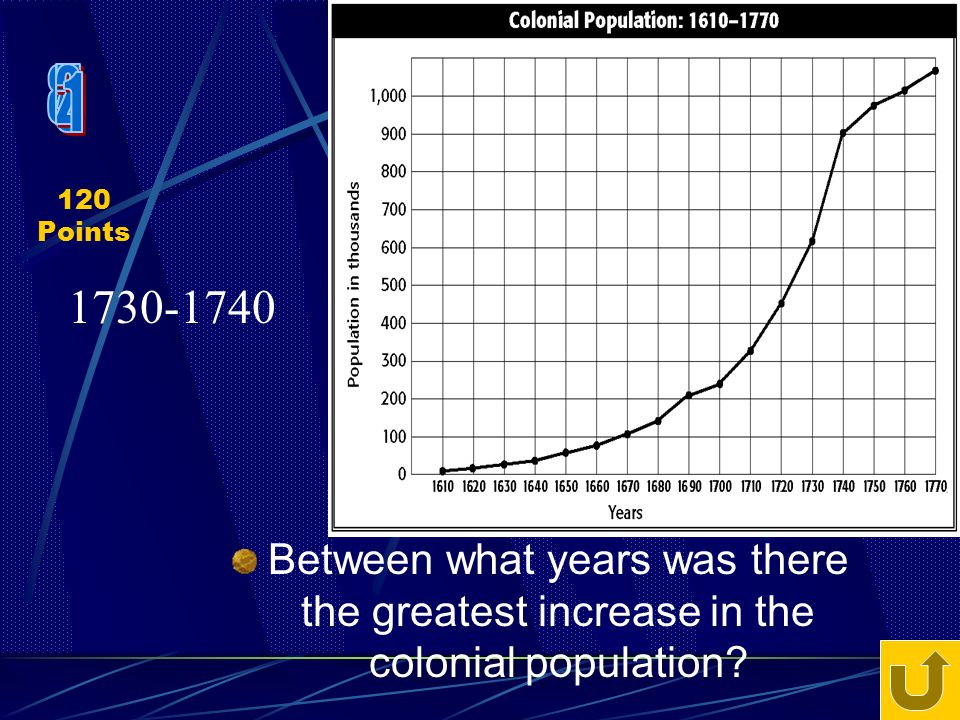 120 Points

1730-1740

Colonial Population: 1610–1770

Population in thousands

1,000
900
800
700
600
500
400
300
200
100
0

1610 1620 1630 1640 1650 1660 1670 1680 1690 1700 1710 1720 1730 1740 1750 1760 1770

Years

Between what years was there the greatest increase in the colonial population?